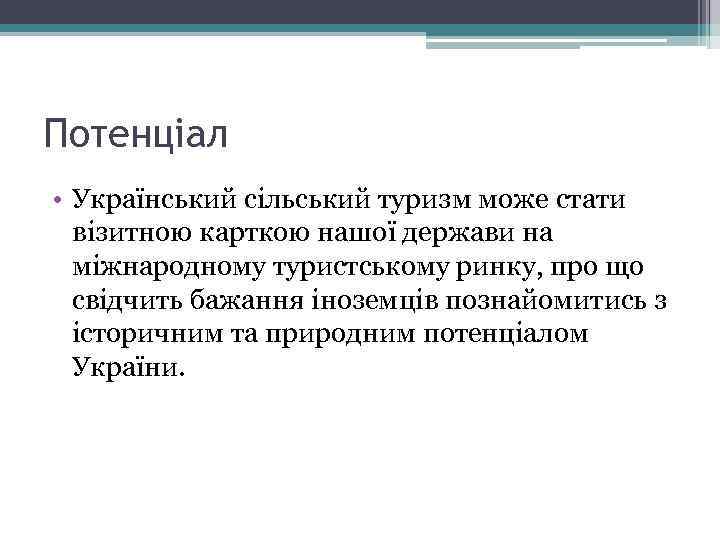 Потенціал

• Український сільський туризм може стати візитною карткою нашої держави на міжнародному туристському ринку, про що свідчить бажання іноземців познайомитись з історичним та природним потенціалом України.